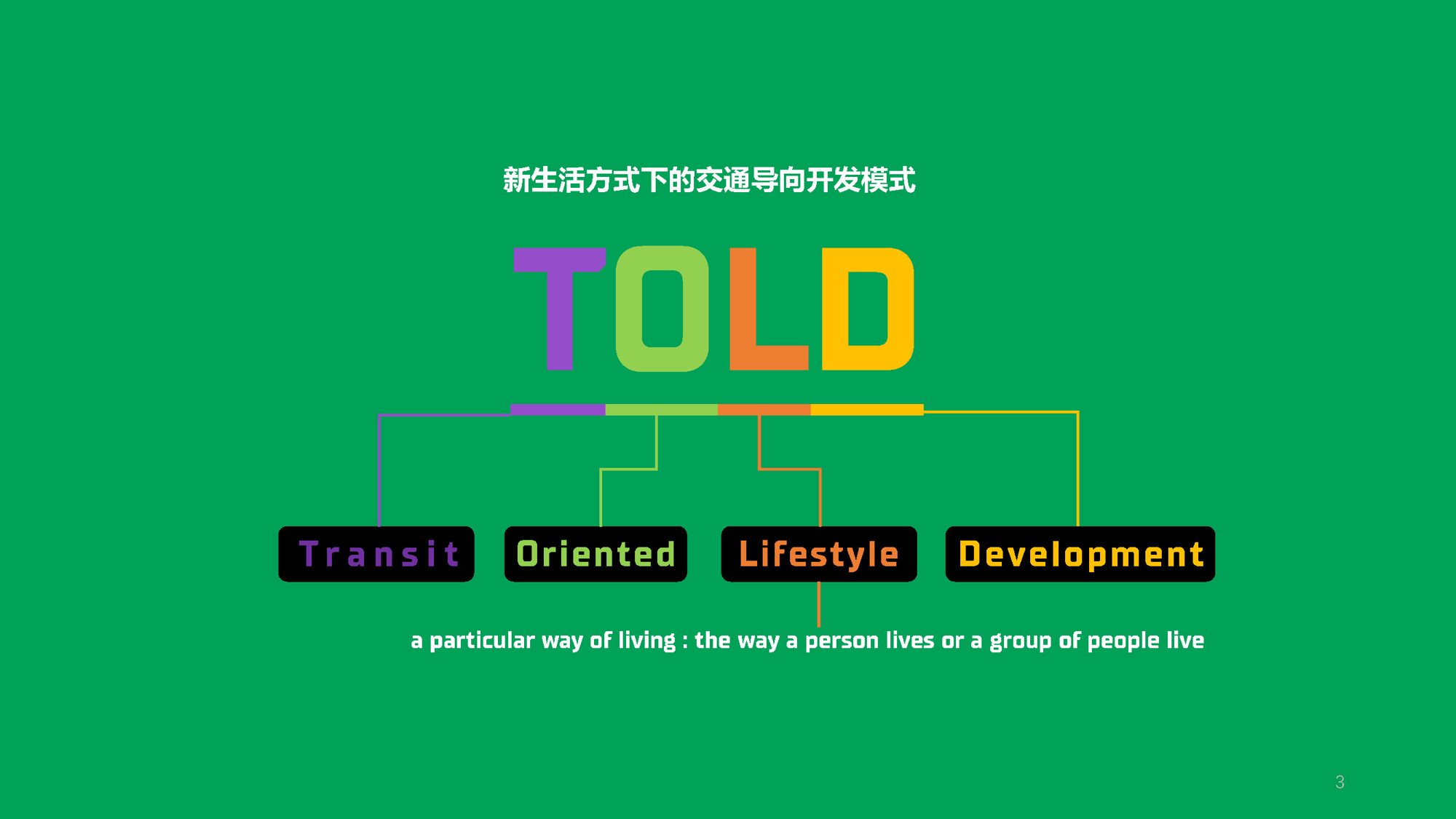 新生活方式下的交通导向开发模式

TOLD

Transit

Oriented

Lifestyle

Development

a particular way of living : the way a person lives or a group of people live

3